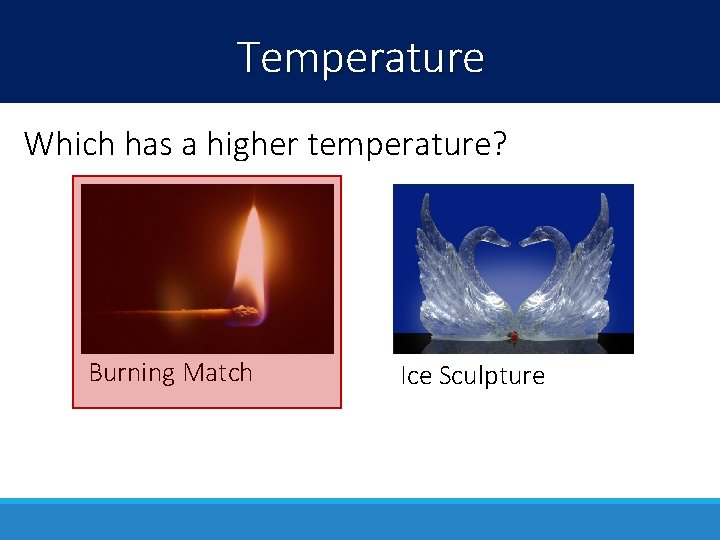 Temperature

Which has a higher temperature?

Burning Match

Ice Sculpture